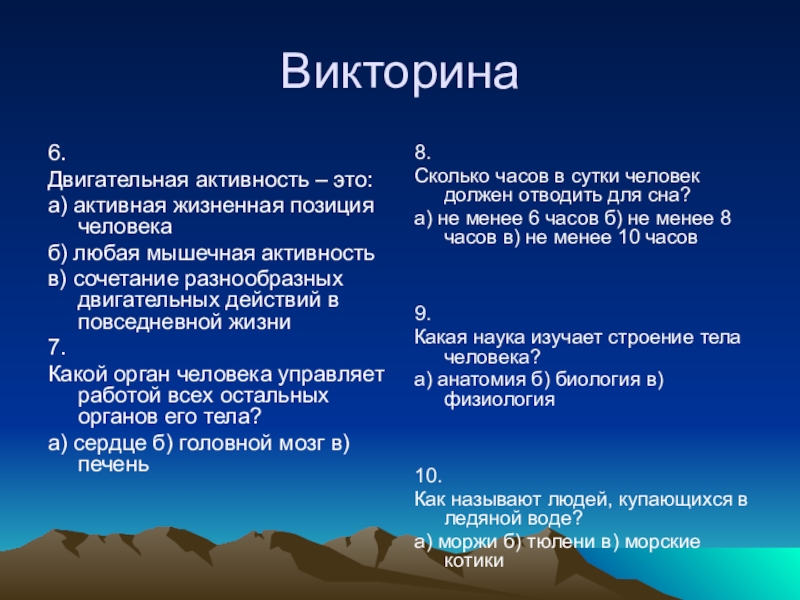 Викторина

6.
Двигательная активность – это:
а) активная жизненная позиция человека
б) любая мышечная активность
в) сочетание разнообразных двигательных действий в повседневной жизни
7.
Какой орган человека управляет работой всех остальных органов его тела?
а) сердце б) головной мозг в) печень

8.
Сколько часов в сутки человек должен отводить для сна?
а) не менее 6 часов б) не менее 8 часов в) не менее 10 часов

9.
Какая наука изучает строение тела человека?
а) анатомия б) биология в) физиология

10.
Как называют людей, купающихся в ледяной воде?
а) моржи б) тюлени в) морские котики